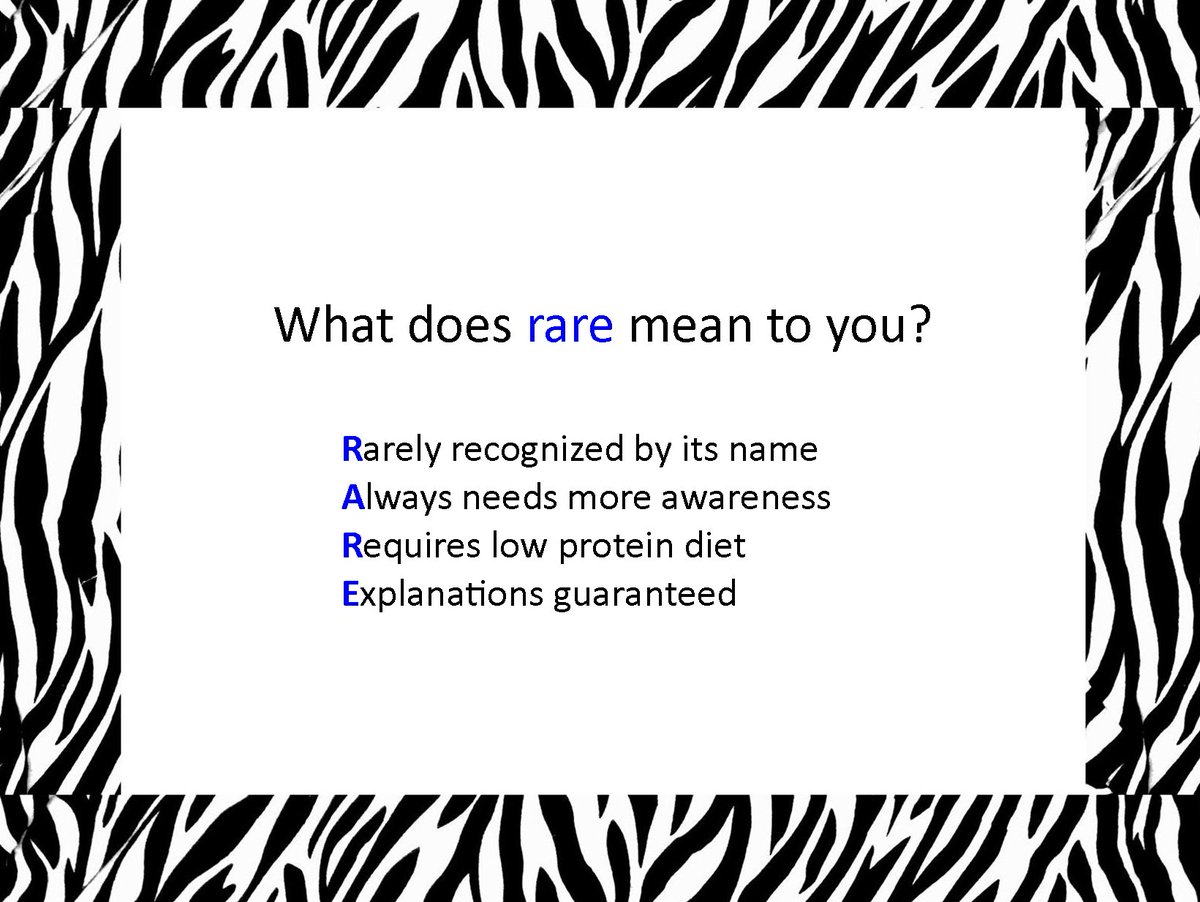 What does rare mean to you?

Rarely recognized by its name
Always needs more awareness
Requires low protein diet
Explanations guaranteed